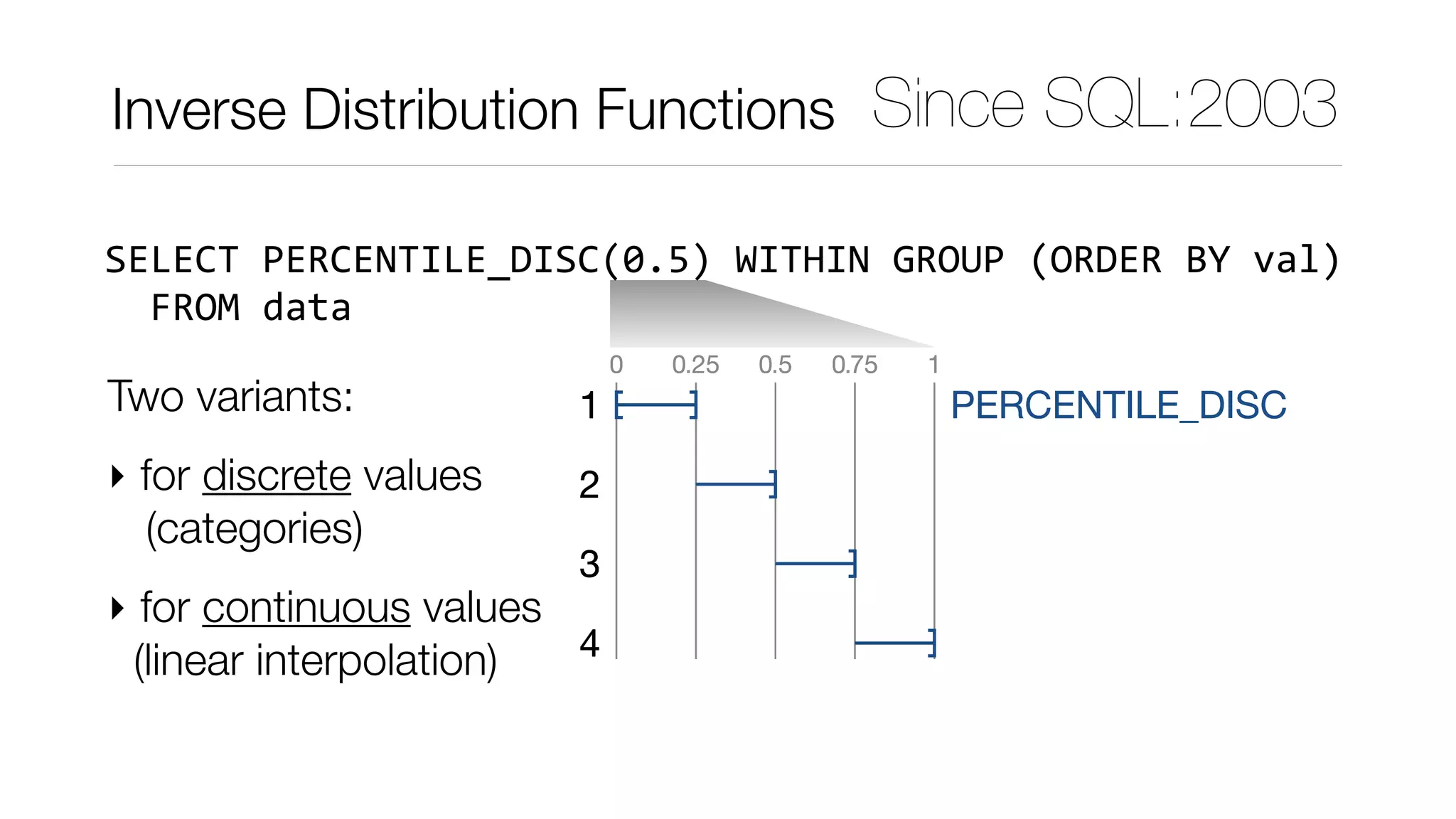 Inverse Distribution Functions Since SQL:2003

SELECT PERCENTILE_DISC(0.5) WITHIN GROUP (ORDER BY val)
FROM data

Two variants:

‣ for discrete values (categories)

‣ for continuous values (linear interpolation)

0 0.25 0.5 0.75 1

1
2
3
4

PERCENTILE_DISC